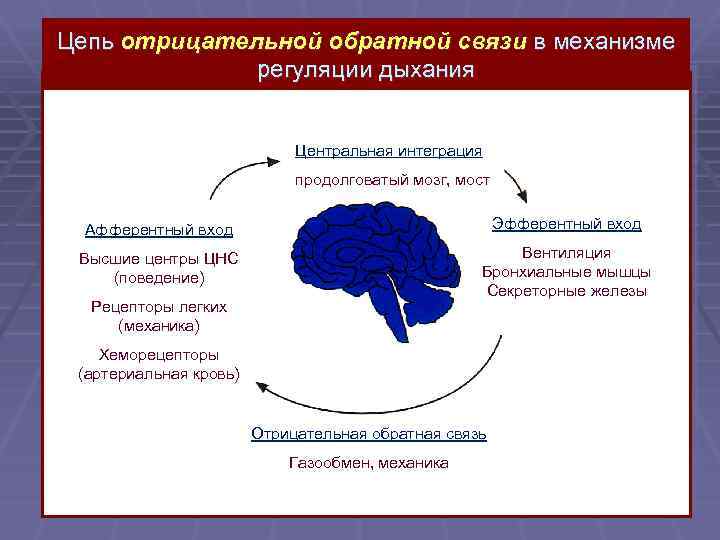 Цепь отрицательной обратной связи в механизме регуляции дыхания

Центральная интеграция

продолговатый мозг, мост

Афферентный вход

Высшие центры ЦНС (поведение)

Рецепторы легких (механика)

Хеморецепторы (артериальная кровь)

Эфферентный вход

Вентиляция
Бронхиальные мышцы
Секреторные железы

Отрицательная обратная связь

Газообмен, механика